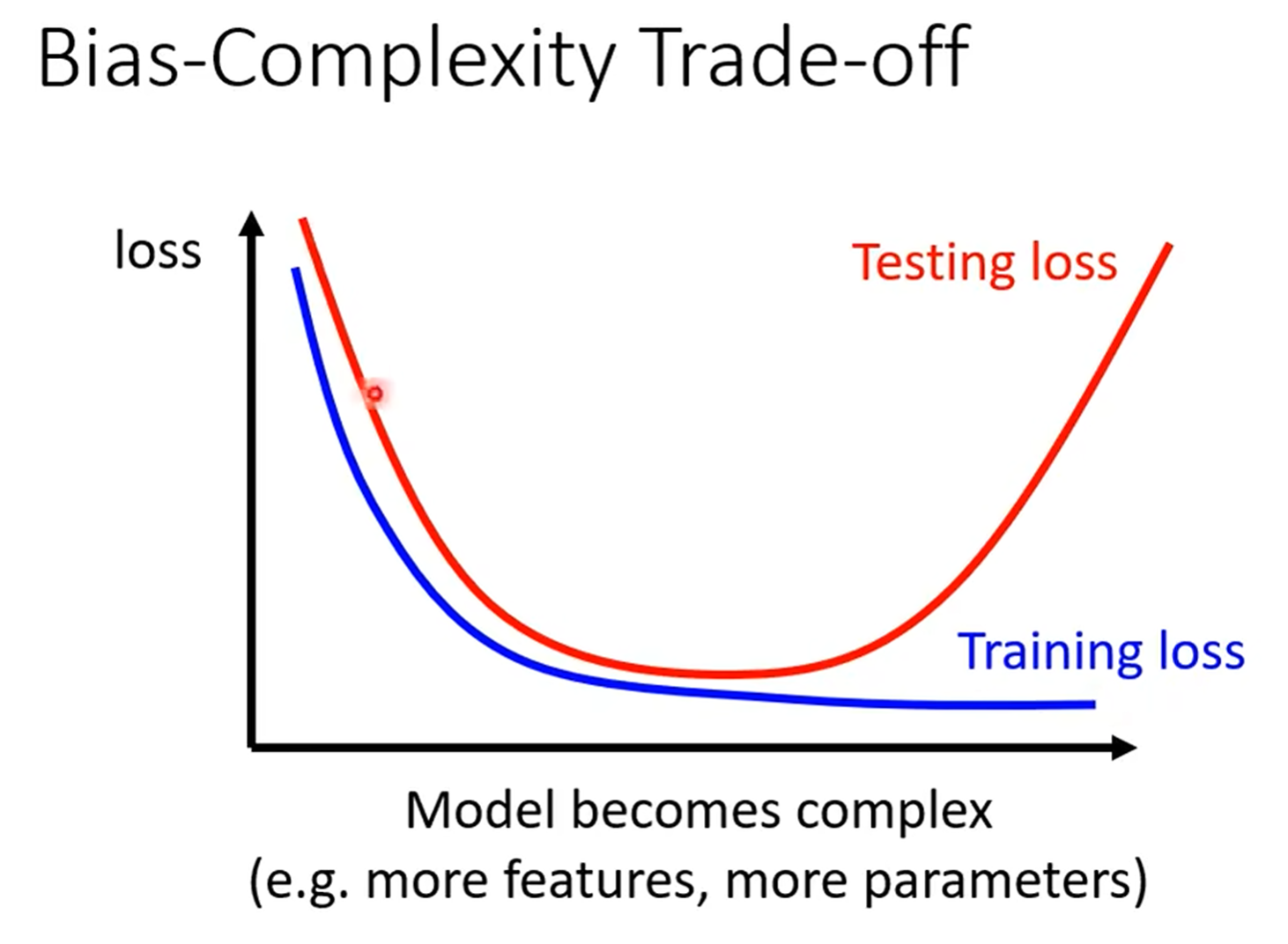 Bias-Complexity Trade-off

loss

Testing loss

Training loss

Model becomes complex
(e.g. more features, more parameters)